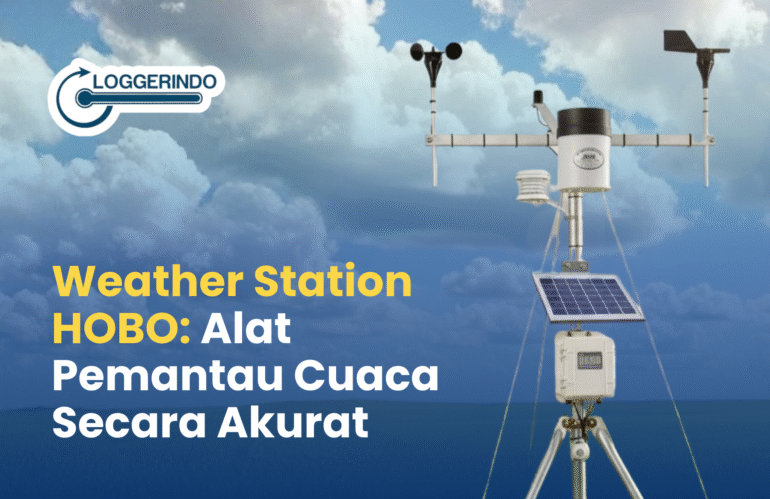 LOGGERINDO

Weather Station HOBO: Alat Pemantau Cuaca Secara Akurat